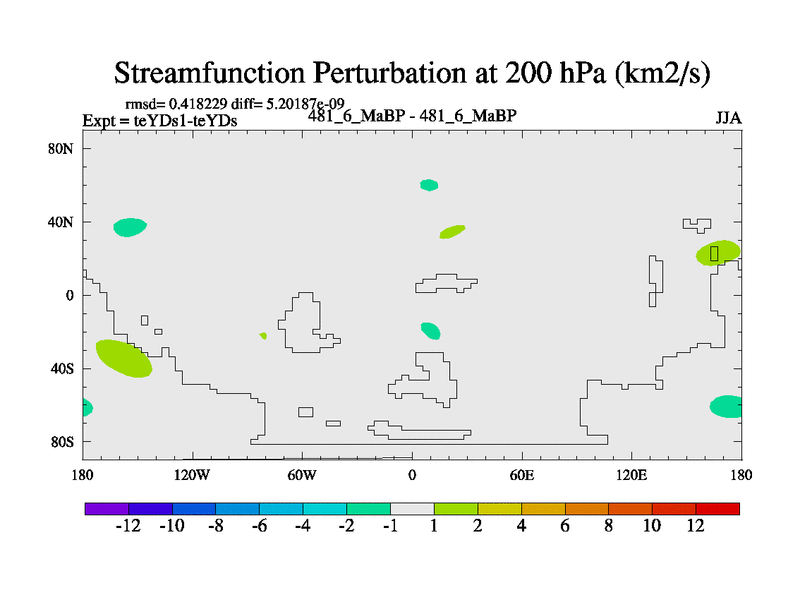 Streamfunction Perturbation at 200 hPa (km2/s)

rmsd= 0.418229 diff= 5.20187e-09
Expt = teYDs1-teYDs
481_6_MaBP - 481_6_MaBP
JJA

80N
40N
0
40S
80S

180
120W
60W
0
60E
120E
180

-12
-10
-8
-6
-4
-2
-1
1
2
4
6
8
10
12